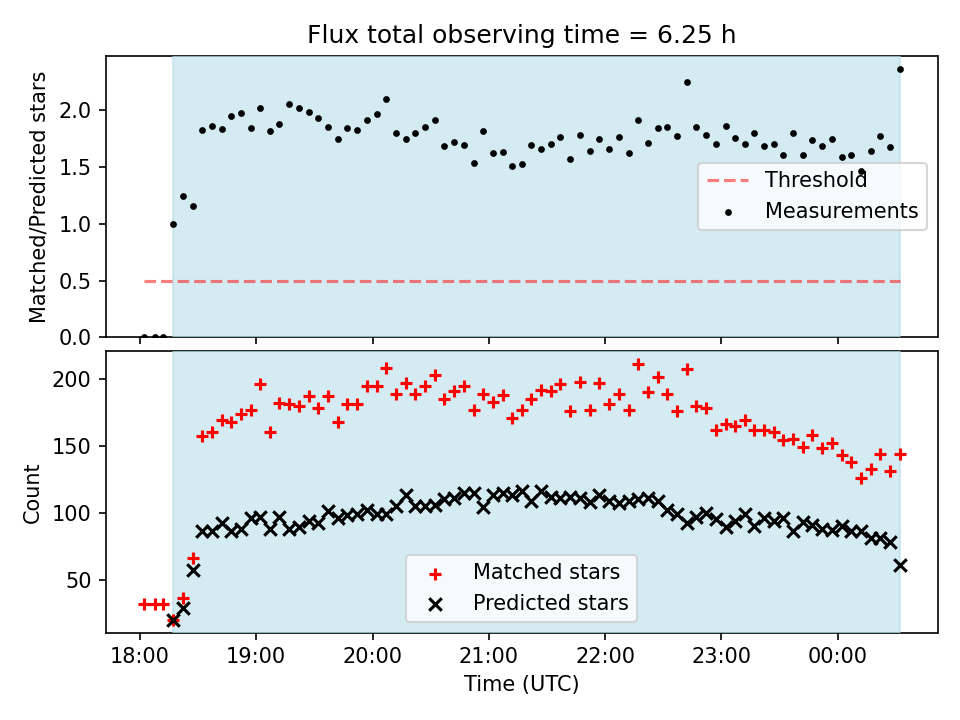 Flux total observing time = 6.25 h

Matched/Predicted stars

2.0
1.5
1.0
0.5
0.0

Threshold
Measurements

Count

200
150
100
50

Matched stars
Predicted stars

18:00
19:00
20:00
21:00
22:00
23:00
00:00

Time (UTC)